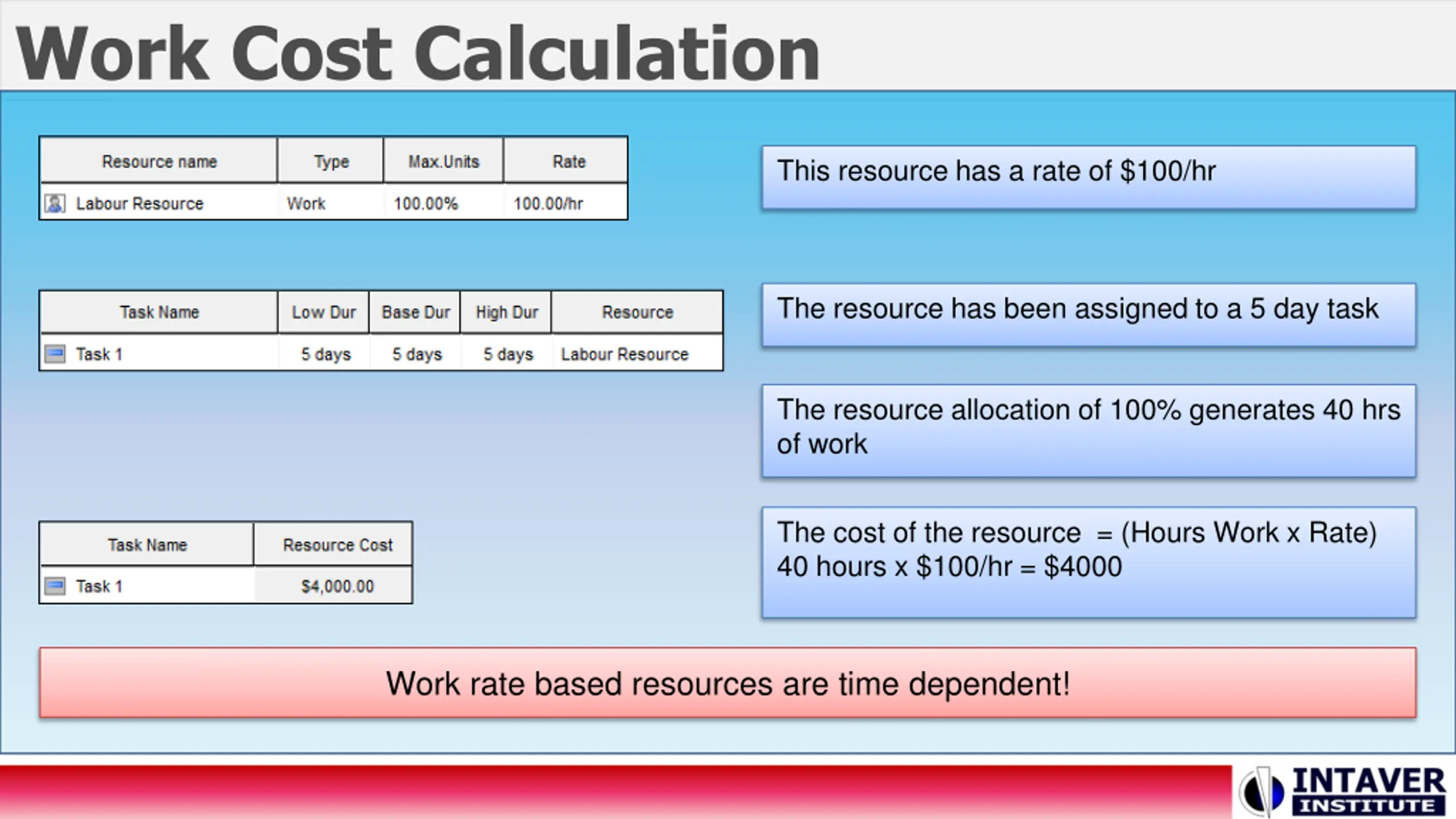 Work Cost Calculation

| Resource name | Type | Max.Units | Rate |
|---|---|---|---|
| Labour Resource | Work | 100.00% | 100.00/hr |

This resource has a rate of \$100/hr

| Task Name | Low Dur | Base Dur | High Dur | Resource |
|---|---|---|---|---|
| Task 1 | 5 days | 5 days | 5 days | Labour Resource |

The resource has been assigned to a 5 day task

The resource allocation of 100% generates 40 hrs of work

| Task Name | Resource Cost |
|---|---|
| Task 1 | \$4,000.00 |

The cost of the resource = (Hours Work x Rate)
40 hours x \$100/hr = \$4000

Work rate based resources are time dependent!

INTAVER INSTITUTE